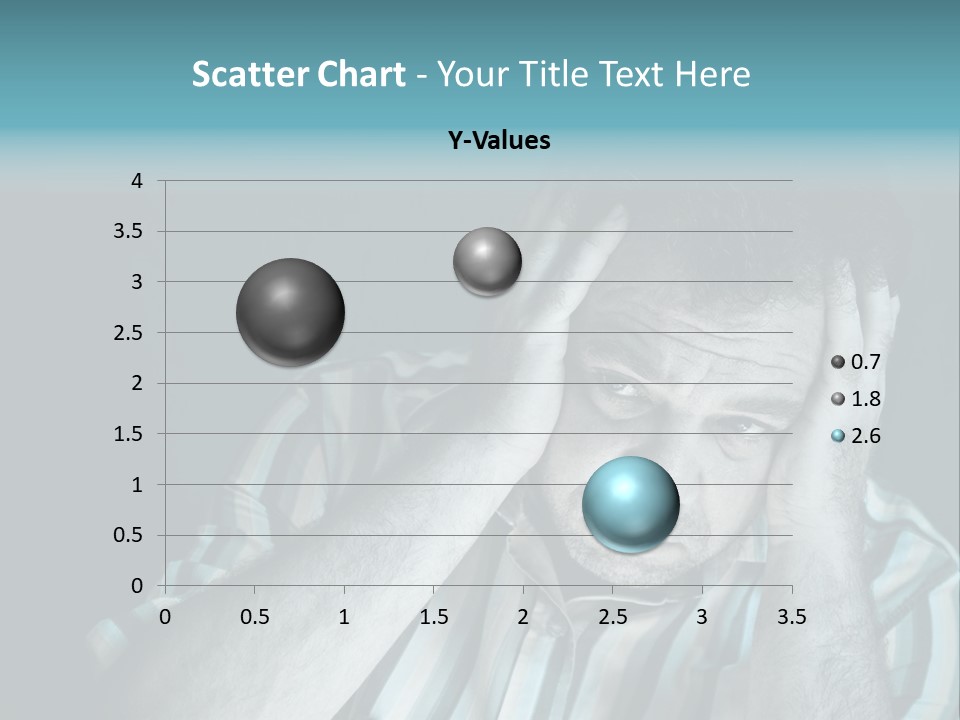 Scatter Chart - Your Title Text Here

Y-Values

4
3.5
3
2.5
2
1.5
1
0.5
0

0 0.5 1 1.5 2 2.5 3 3.5

0.7
1.8
2.6